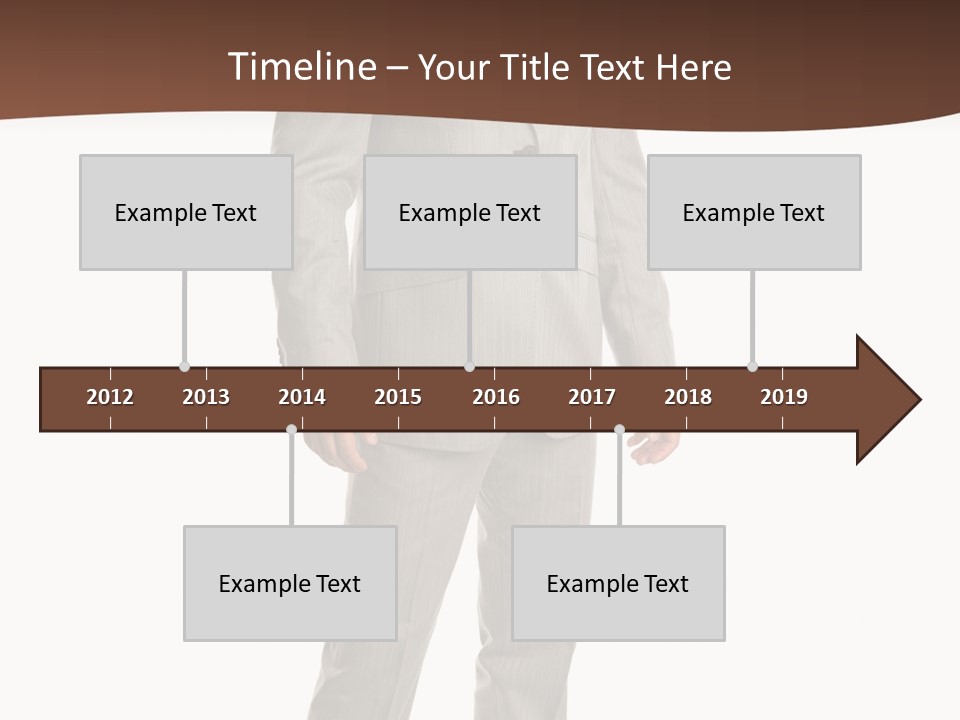 Timeline – Your Title Text Here

Example Text

Example Text

Example Text

2012 2013 2014 2015 2016 2017 2018 2019

Example Text

Example Text